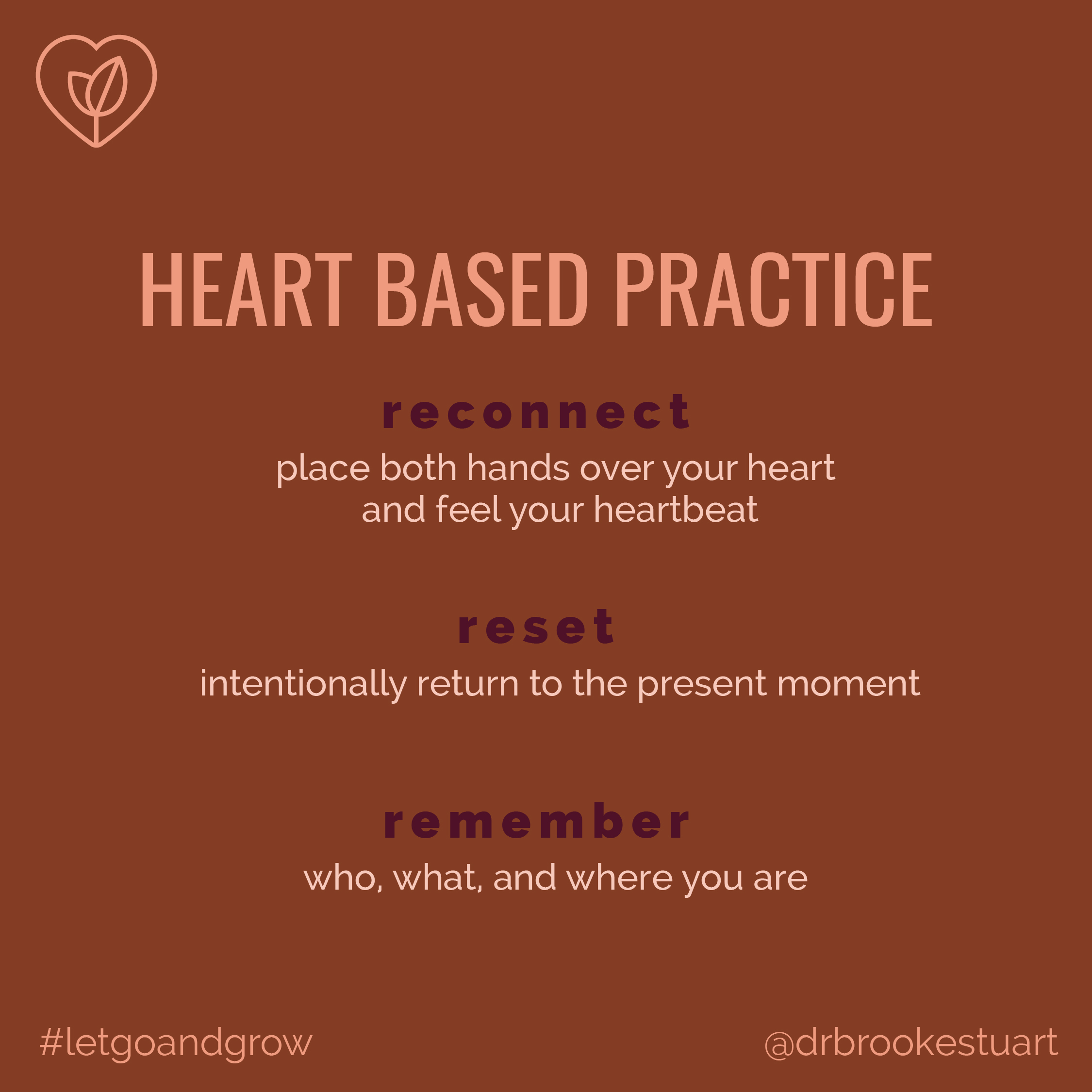 HEART BASED PRACTICE

reconnect

place both hands over your heart and feel your heartbeat

reset

intentionally return to the present moment

remember

who, what, and where you are

#letgoandgrow

@drbrookestuart